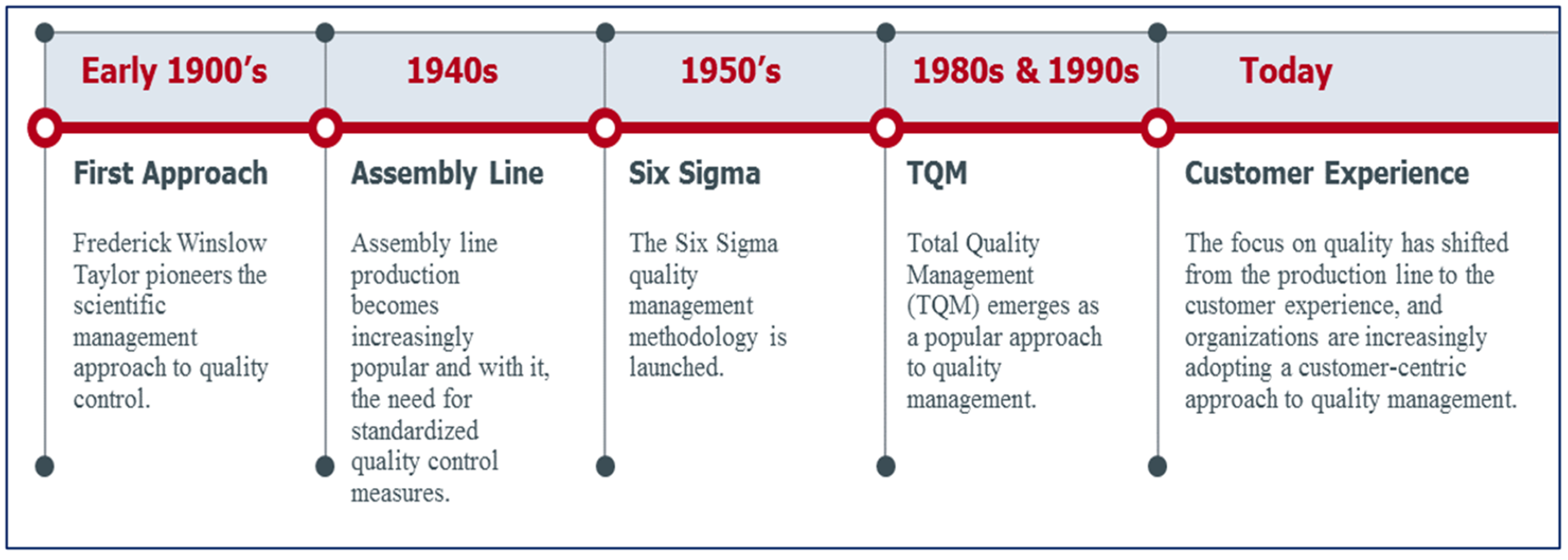 Early 1900's

First Approach

Frederick Winslow Taylor pioneers the scientific management approach to quality control.

1940s

Assembly Line

Assembly line production becomes increasingly popular and with it, the need for standardized quality control measures.

1950's

Six Sigma

The Six Sigma quality management methodology is launched.

1980s & 1990s

TQM

Total Quality Management (TQM) emerges as a popular approach to quality management.

Today

Customer Experience

The focus on quality has shifted from the production line to the customer experience, and organizations are increasingly adopting a customer-centric approach to quality management.